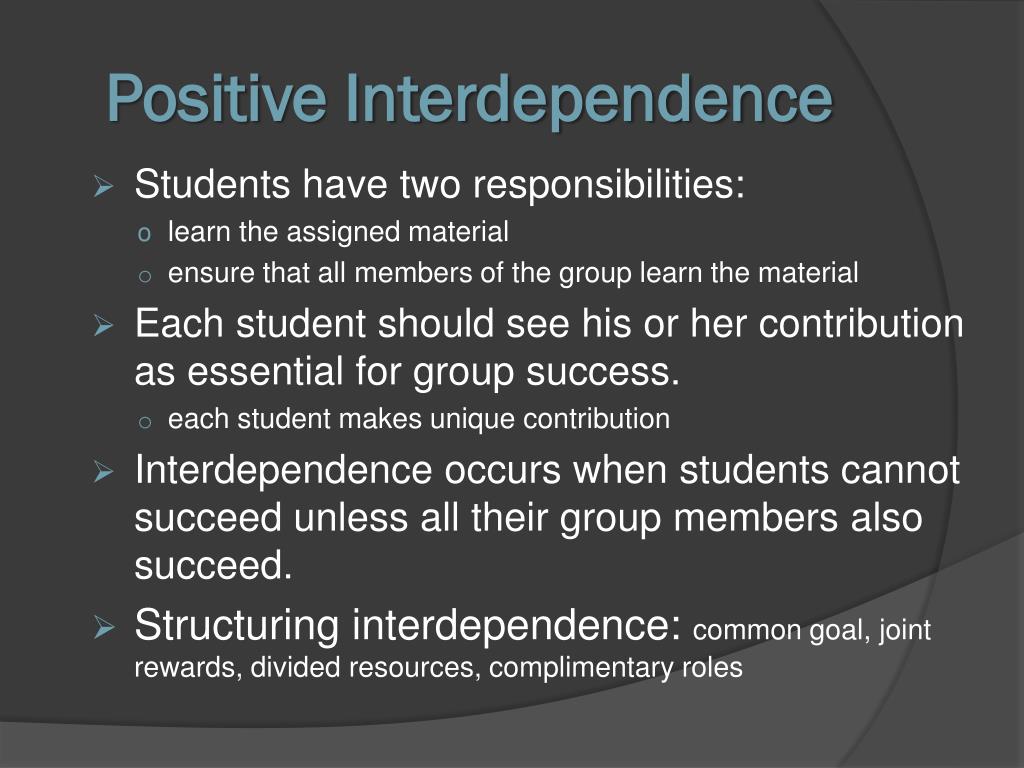 Positive Interdependence

➢ Students have two responsibilities:
o learn the assigned material
o ensure that all members of the group learn the material

➢ Each student should see his or her contribution as essential for group success.
o each student makes unique contribution

➢ Interdependence occurs when students cannot succeed unless all their group members also succeed.

➢ Structuring interdependence: common goal, joint rewards, divided resources, complimentary roles